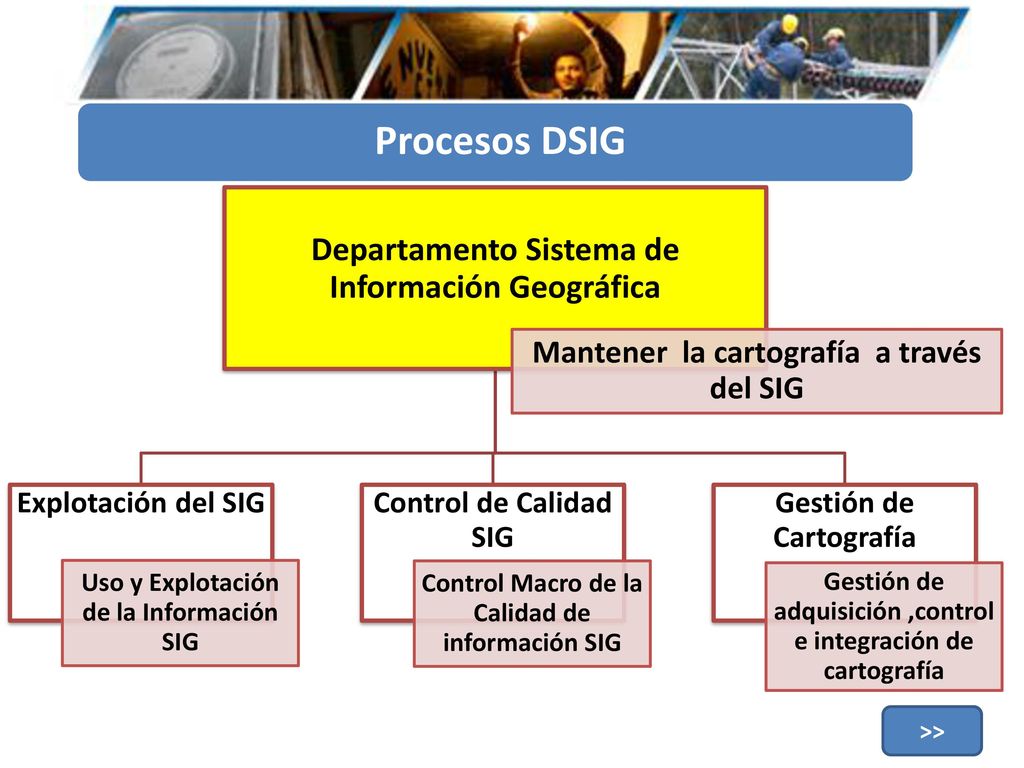 Procesos DSIG

Departamento Sistema de Información Geográfica

Mantener la cartografía a través del SIG

Explotación del SIG

Uso y Explotación de la Información SIG

Control de Calidad SIG

Control Macro de la Calidad de información SIG

Gestión de Cartografía

Gestión de adquisición ,control e integración de cartografía

>>